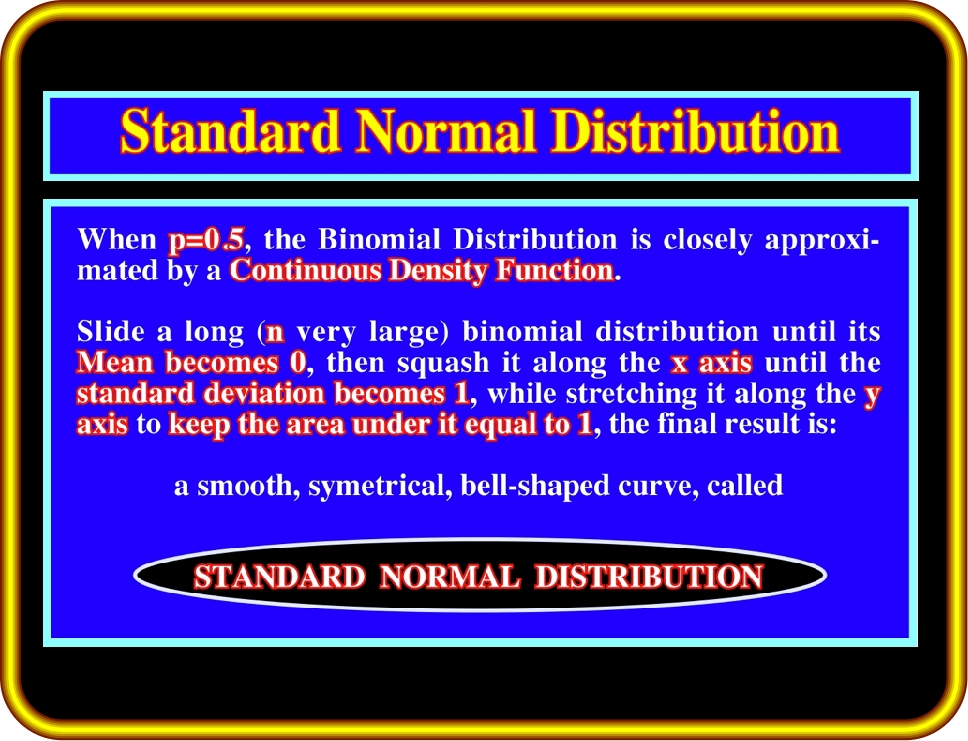 Standard Normal Distribution

When p=0.5, the Binomial Distribution is closely approximated by a Continuous Density Function.

Slide a long (n very large) binomial distribution until its Mean becomes 0, then squash it along the x axis until the standard deviation becomes 1, while stretching it along the y axis to keep the area under it equal to 1, the final result is:

a smooth, symetrical, bell-shaped curve, called

STANDARD NORMAL DISTRIBUTION